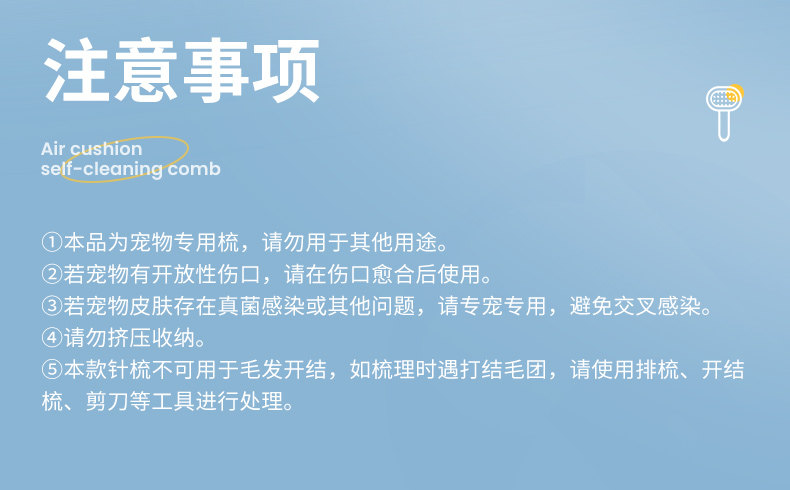 注意事项

Air cushion
self-cleaning comb

①本品为宠物专用梳，请勿用于其他用途。
②若宠物有开放性伤口，请在伤口愈合后使用。
③若宠物皮肤存在真菌感染或其他问题，请专宠专用，避免交叉感染。
④请勿挤压收纳。
⑤本款针梳不可用于毛发开结，如梳理时遇打结毛团，请使用排梳、开结梳、剪刀等工具进行处理。